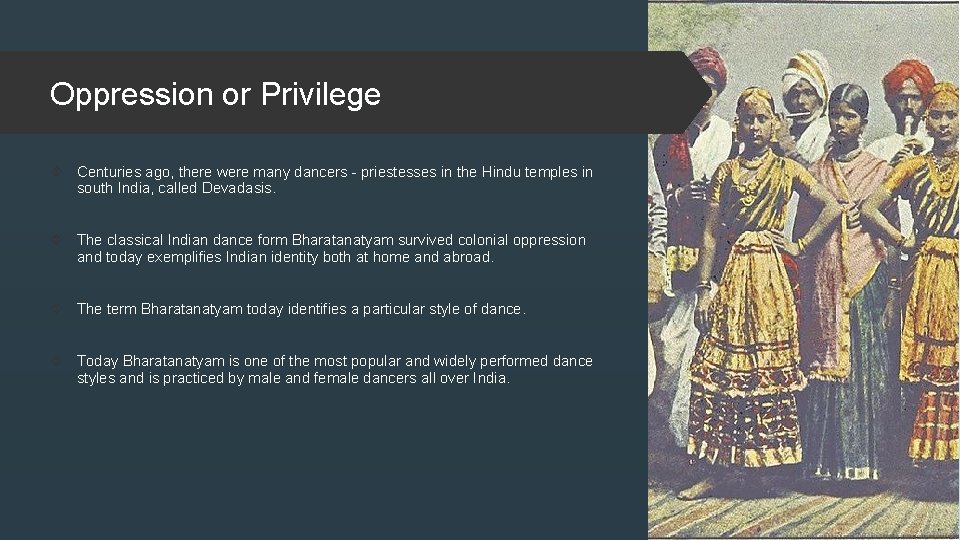 Oppression or Privilege

Centuries ago, there were many dancers - priestesses in the Hindu temples in south India, called Devadasis.

The classical Indian dance form Bharatanatyam survived colonial oppression and today exemplifies Indian identity both at home and abroad.

The term Bharatanatyam today identifies a particular style of dance.

Today Bharatanatyam is one of the most popular and widely performed dance styles and is practiced by male and female dancers all over India.